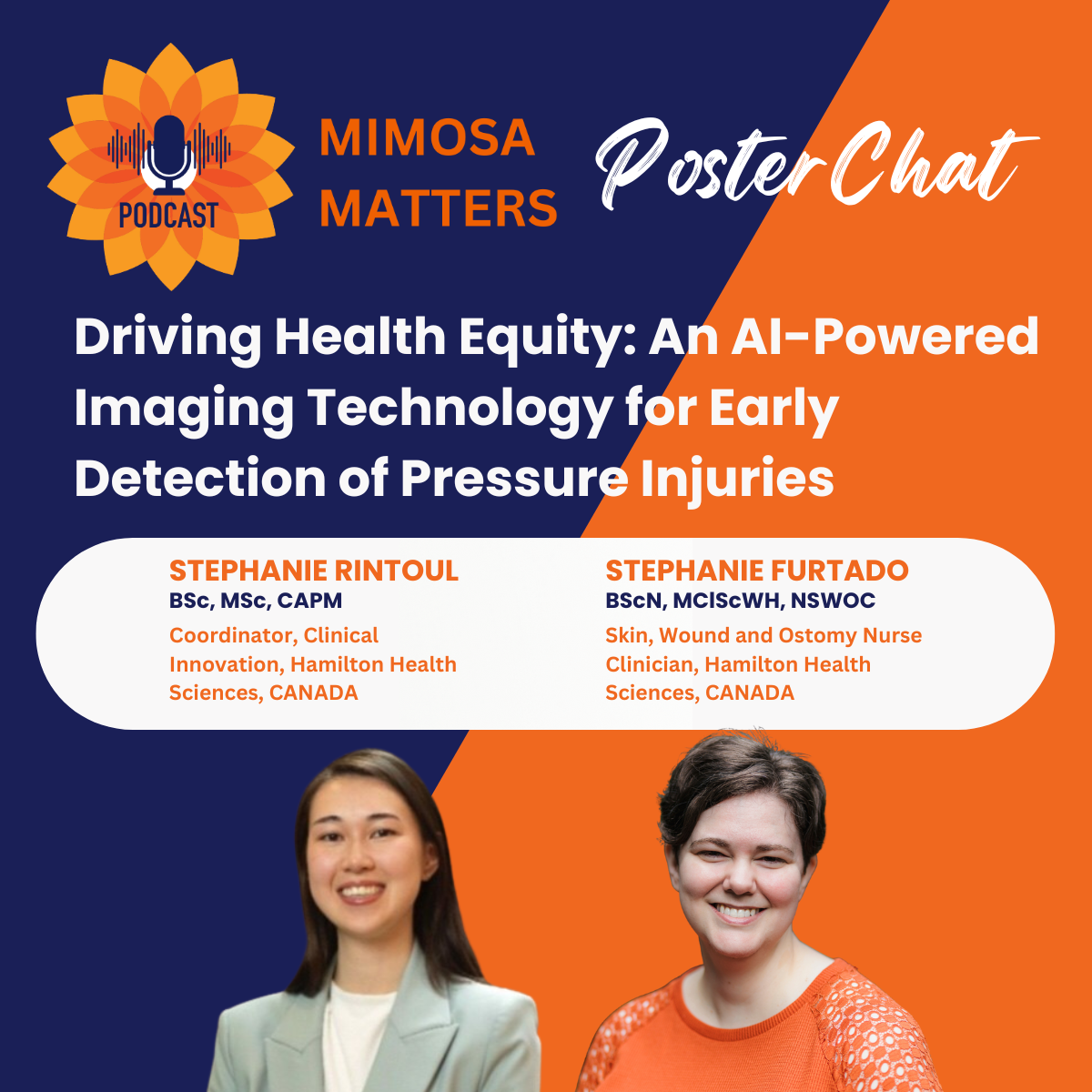 PODCAST

MIMOSA MATTERS

Poster Chat

Driving Health Equity: An AI-Powered Imaging Technology for Early Detection of Pressure Injuries

STEPHANIE RINTOUL
BSc, MSc, CAPM
Coordinator, Clinical Innovation, Hamilton Health Sciences, CANADA

STEPHANIE FURTADO
BScN, MClScWH, NSWOC
Skin, Wound and Ostomy Nurse Clinician, Hamilton Health Sciences, CANADA